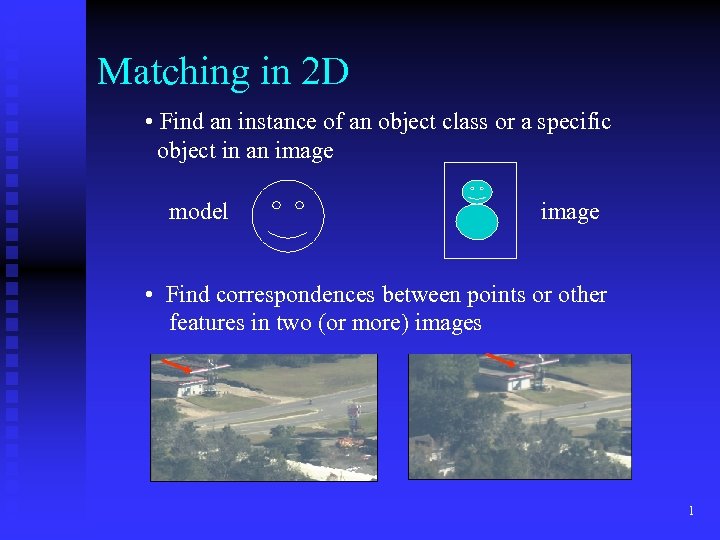 Matching in 2D

• Find an instance of an object class or a specific object in an image

model

image

• Find correspondences between points or other features in two (or more) images

1